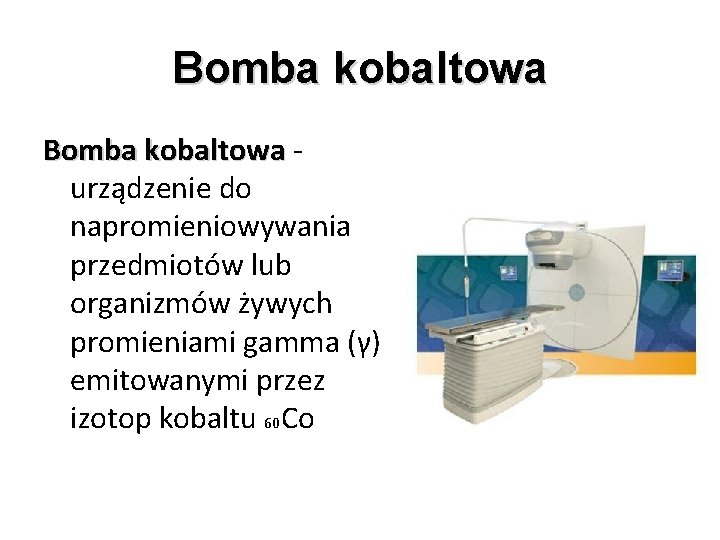 Bomba kobaltowa

Bomba kobaltowa - urządzenie do napromieniowywania przedmiotów lub organizmów żywych promieniami gamma (γ) emitowanymi przez izotop kobaltu $_{60}Co$